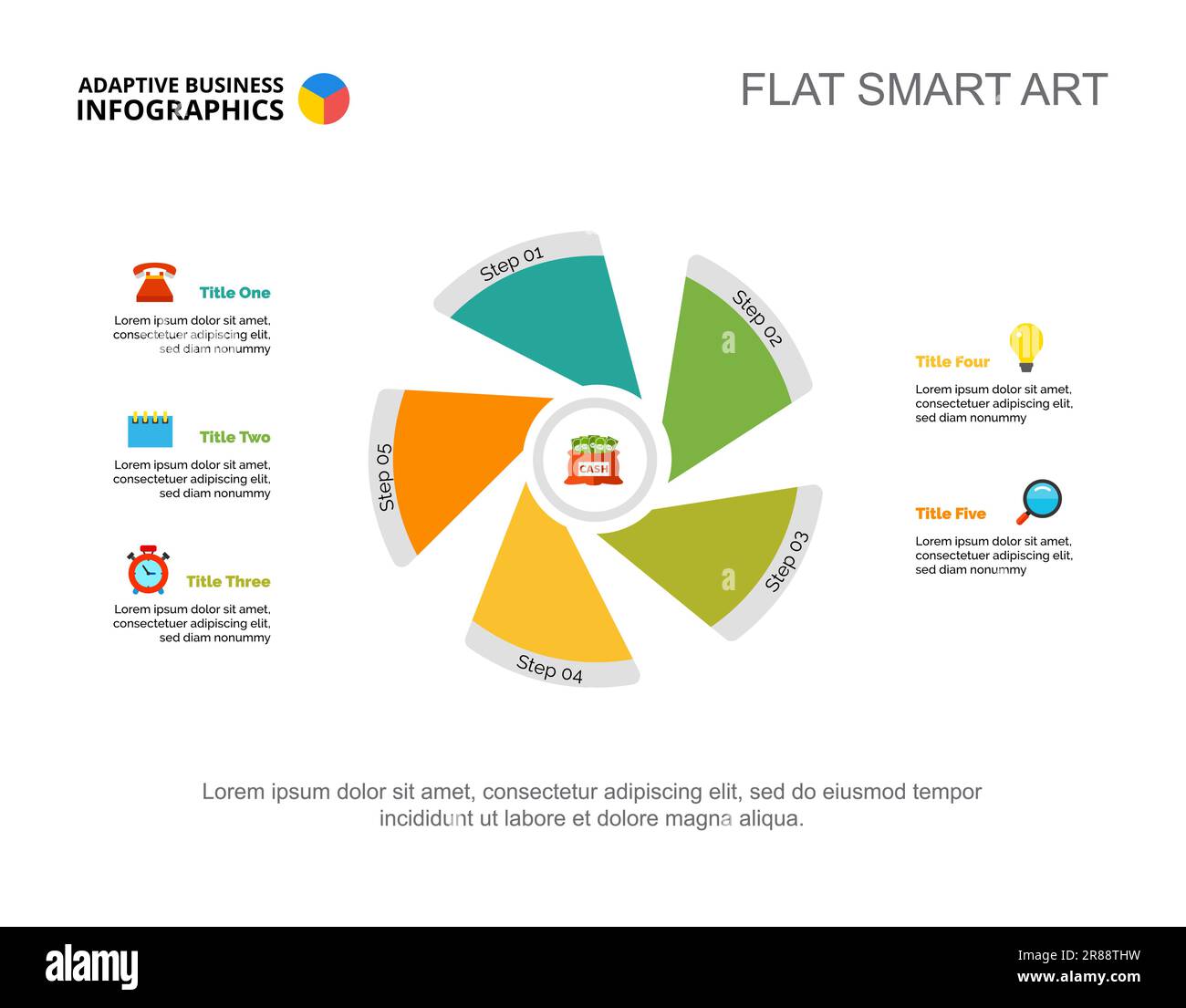 ADAPTIVE BUSINESS INFOGRAPHICS

FLAT SMART ART

Title One

Lorem ipsum dolor sit amet, consectetuer adipiscing elit, sed diam nonummy

Title Two

Lorem ipsum dolor sit amet, consectetuer adipiscing elit, sed diam nonummy

Title Three

Lorem ipsum dolor sit amet, consectetuer adipiscing elit, sed diam nonummy

Step 01

Step 02

Step 03

Step 04

Step 05

CASH

Title Four

Lorem ipsum dolor sit amet, consectetuer adipiscing elit, sed diam nonummy

Title Five

Lorem ipsum dolor sit amet, consectetuer adipiscing elit, sed diam nonummy

Lorem ipsum dolor sit amet, consectetur adipiscing elit, sed do eiusmod tempor incididunt ut labore et dolore magna aliqua.

alamy

2R88THW

www.alamy.com